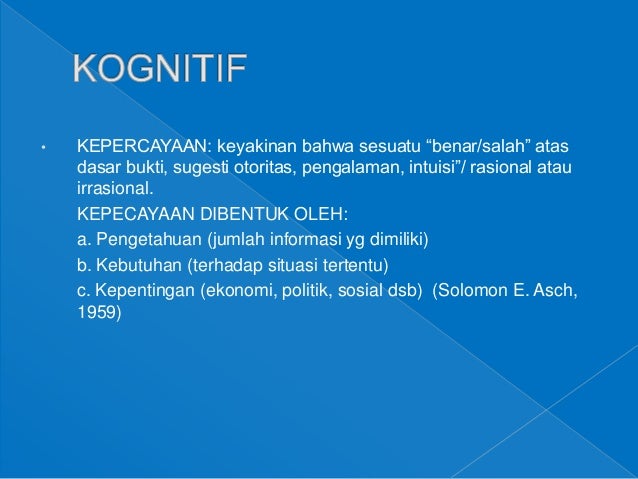 KOGNITIF

• KEPERCAYAAN: keyakinan bahwa sesuatu “benar/salah” atas dasar bukti, sugesti otoritas, pengalaman, intuisi”/ rasional atau irrasional.

KEPECAYAAN DIBENTUK OLEH:

a. Pengetahuan (jumlah informasi yg dimiliki)

b. Kebutuhan (terhadap situasi tertentu)

c. Kepentingan (ekonomi, politik, sosial dsb) (Solomon E. Asch, 1959)